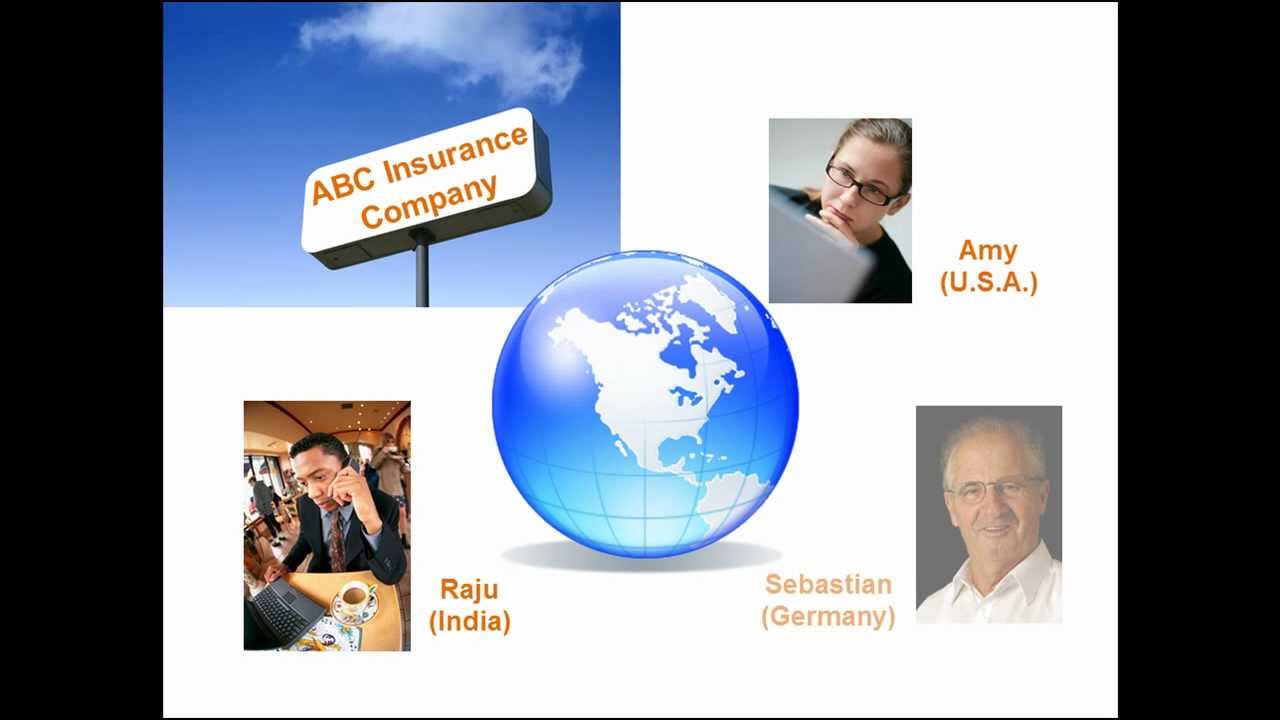 ABC Insurance Company

Amy (U.S.A.)

Raju (India)

Sebastian (Germany)